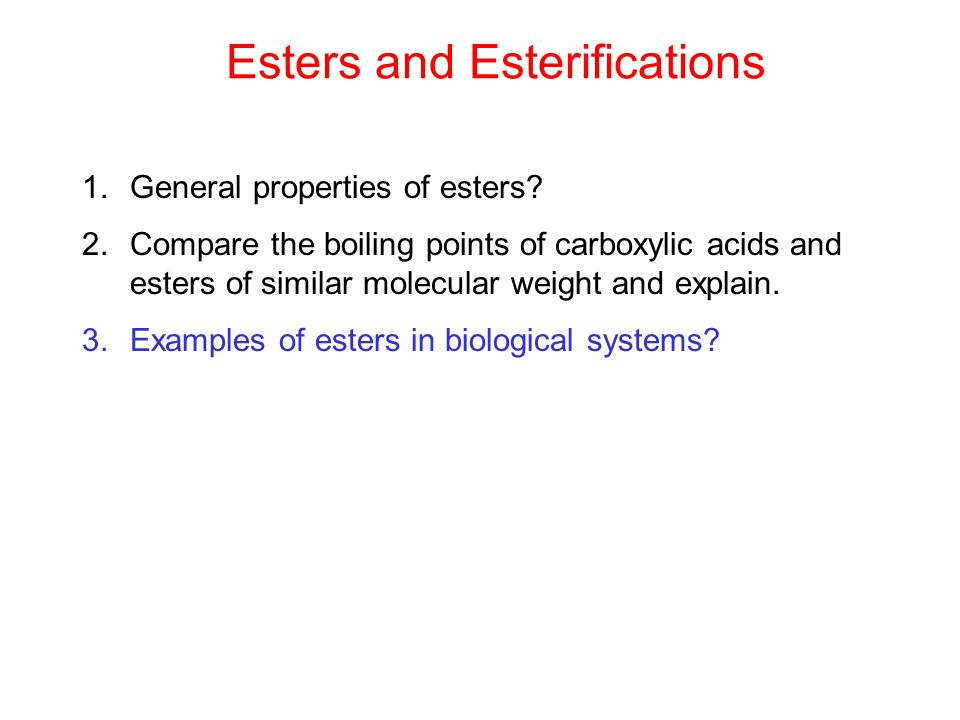 Esters and Esterifications

1. General properties of esters?

2. Compare the boiling points of carboxylic acids and esters of similar molecular weight and explain.

3. Examples of esters in biological systems?